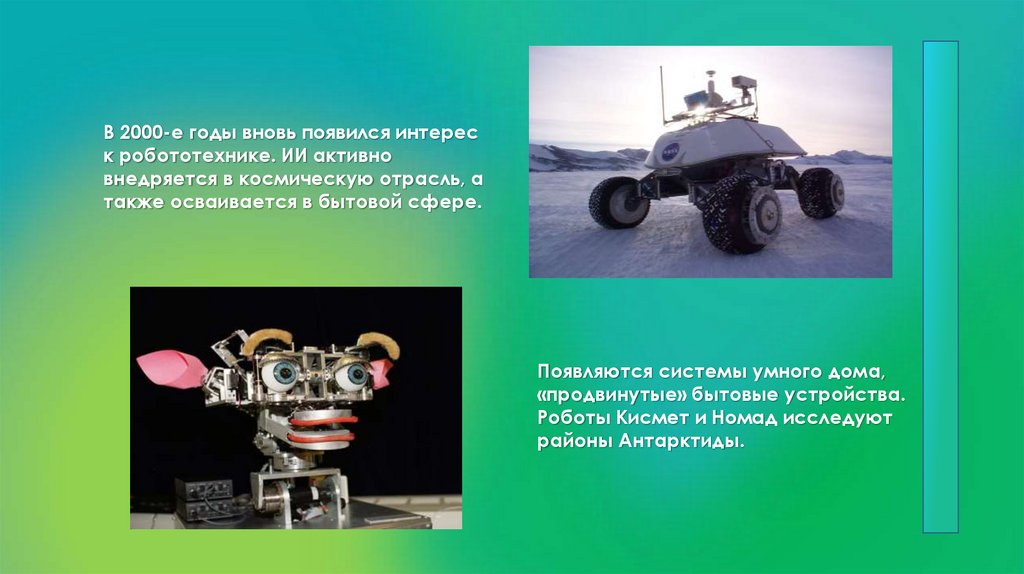 В 2000-е годы вновь появился интерес к робототехнике. ИИ активно внедряется в космическую отрасль, а также осваивается в бытовой сфере.

Появляются системы умного дома, «продвинутые» бытовые устройства. Роботы Кисмет и Номад исследуют районы Антарктиды.